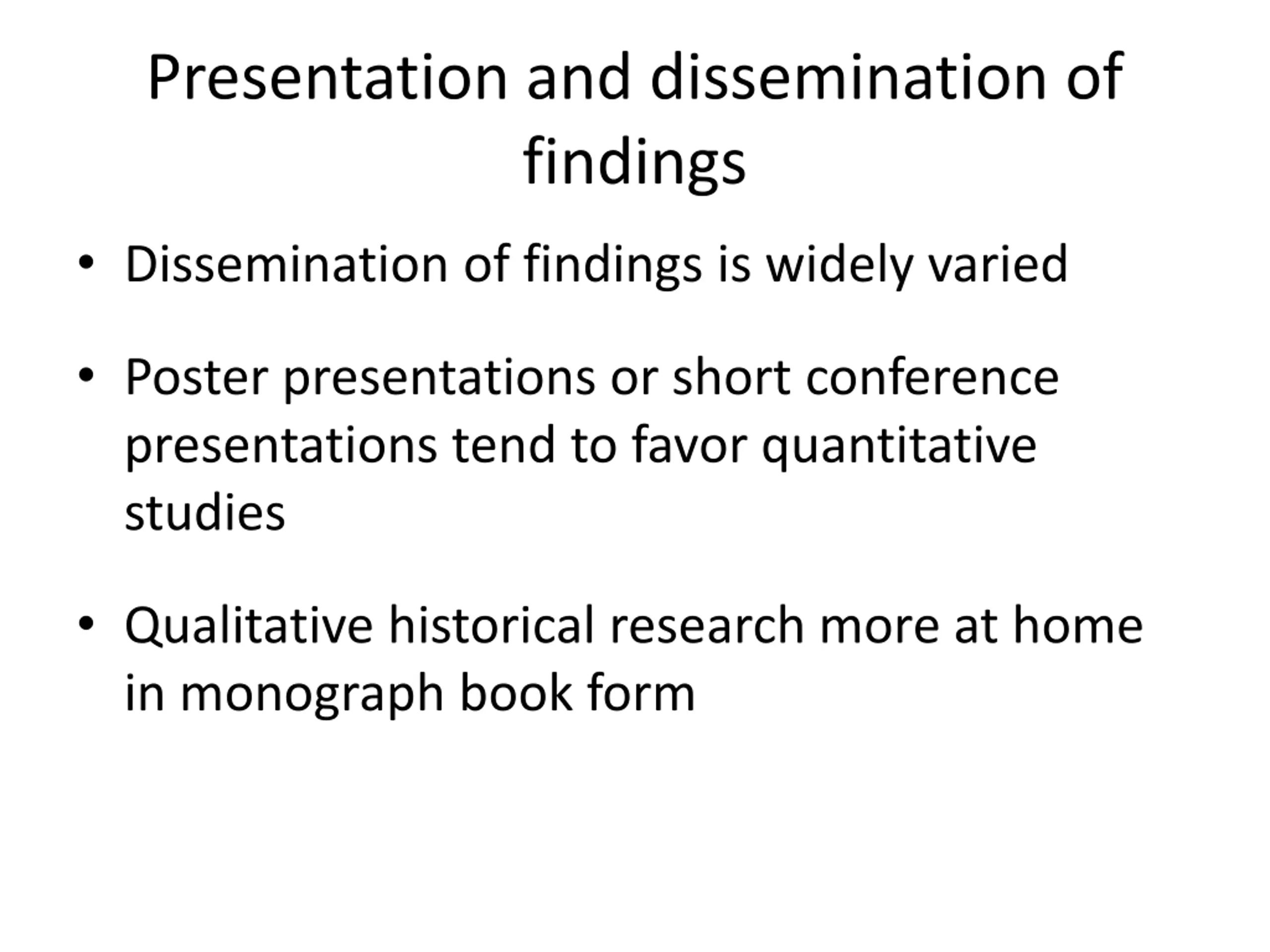 Presentation and dissemination of findings

• Dissemination of findings is widely varied

• Poster presentations or short conference presentations tend to favor quantitative studies

• Qualitative historical research more at home in monograph book form